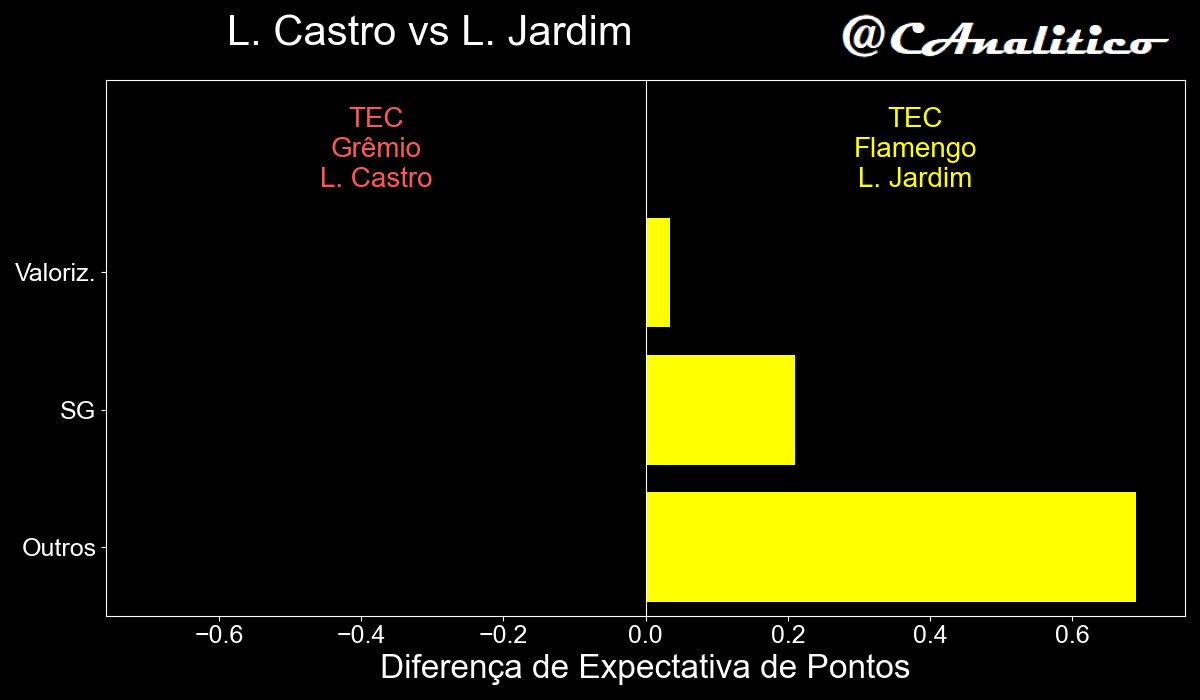 L. Castro vs L. Jardim

@CAnalitico

TEC
Grêmio
L. Castro

TEC
Flamengo
L. Jardim

Valoriz.
SG
Outros

−0.6
−0.4
−0.2
0.0
0.2
0.4
0.6

Diferença de Expectativa de Pontos